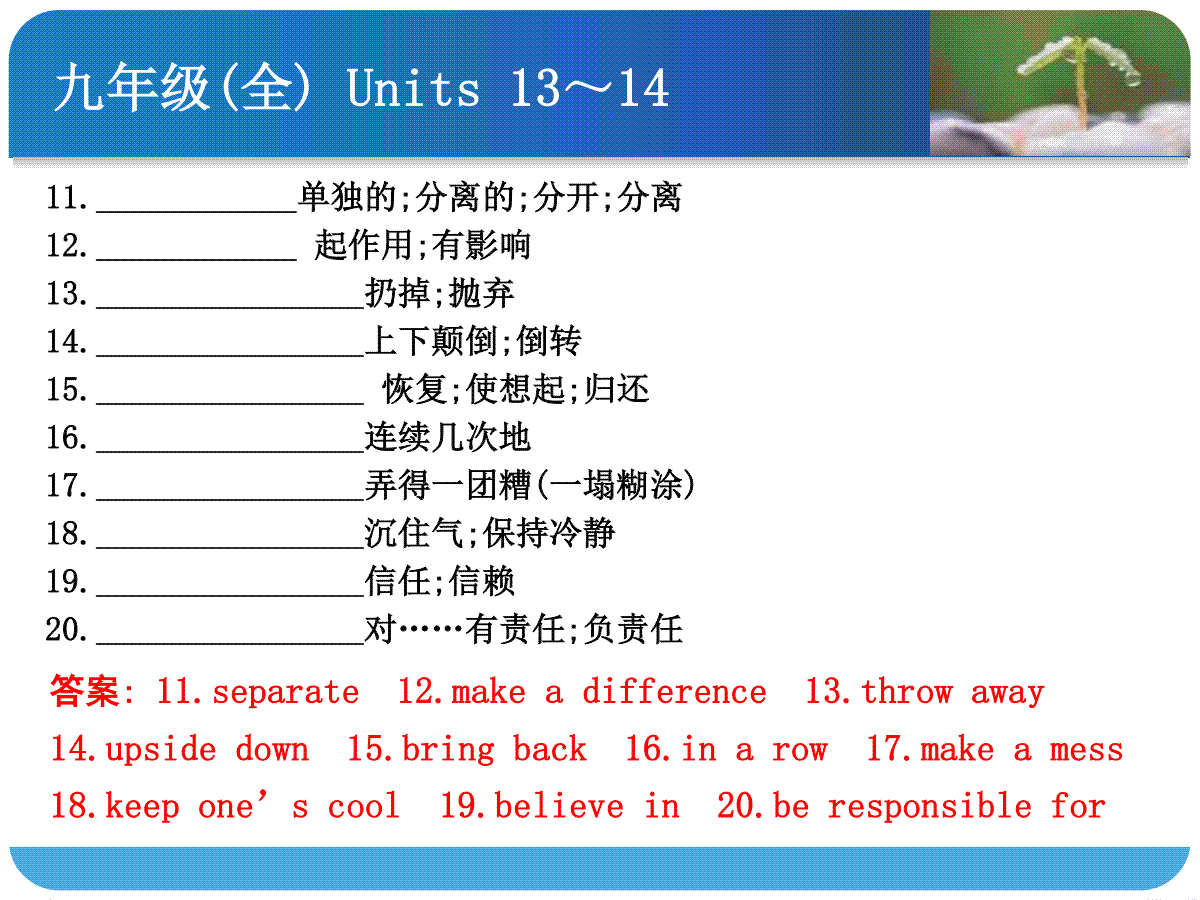 九年级(全) Units 13～14

11.____________单独的;分离的;分开;分离
12.____________ 起作用;有影响
13.________________扔掉;抛弃
14.________________上下颠倒;倒转
15.________________ 恢复;使想起;归还
16.________________连续几次地
17.________________弄得一团糟(一塌糊涂)
18.________________沉住气;保持冷静
19.________________信任;信赖
20.________________对……有责任;负责任

答案: 11.separate 12.make a difference 13.throw away 14.upside down 15.bring back 16.in a row 17.make a mess 18.keep one’s cool 19.believe in 20.be responsible for